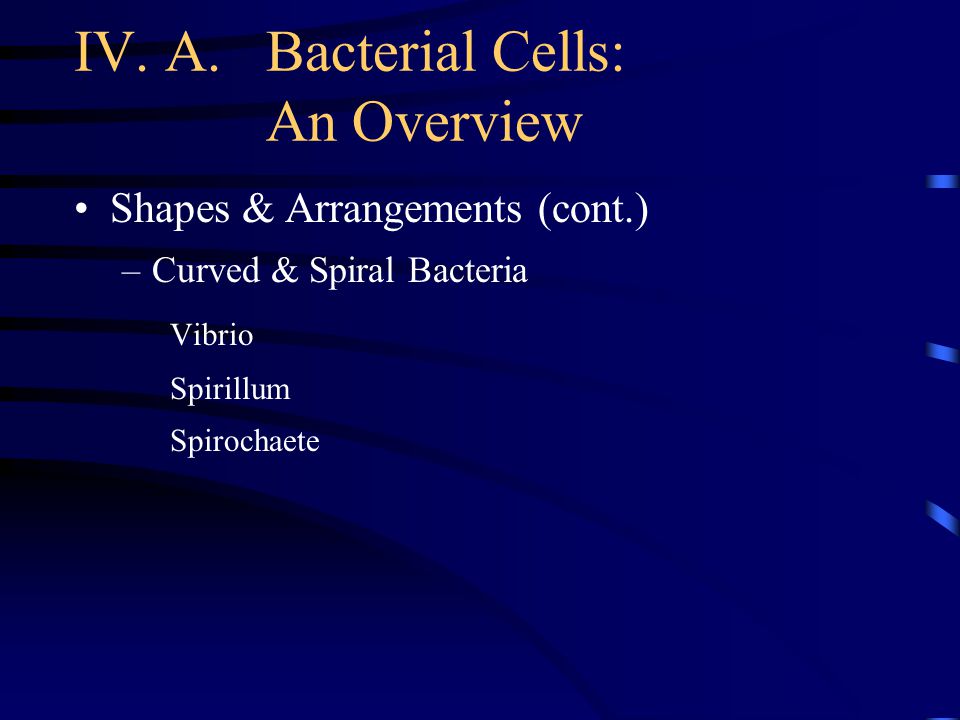 IV. A. Bacterial Cells: An Overview

• Shapes & Arrangements (cont.)

– Curved & Spiral Bacteria

Vibrio

Spirillum

Spirochaete